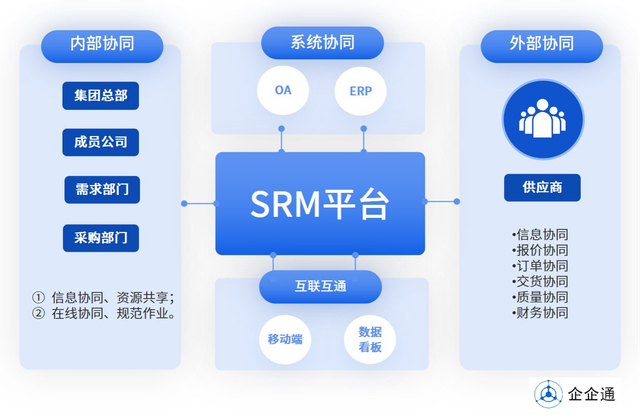 内部协同

集团总部

成员公司

需求部门

采购部门

① 信息协同、资源共享；
② 在线协同、规范作业。

系统协同

OA

ERP

SRM平台

互联互通

移动端

数据看板

外部协同

供应商

•信息协同
•报价协同
•订单协同
•交货协同
•质量协同
•财务协同

企企通